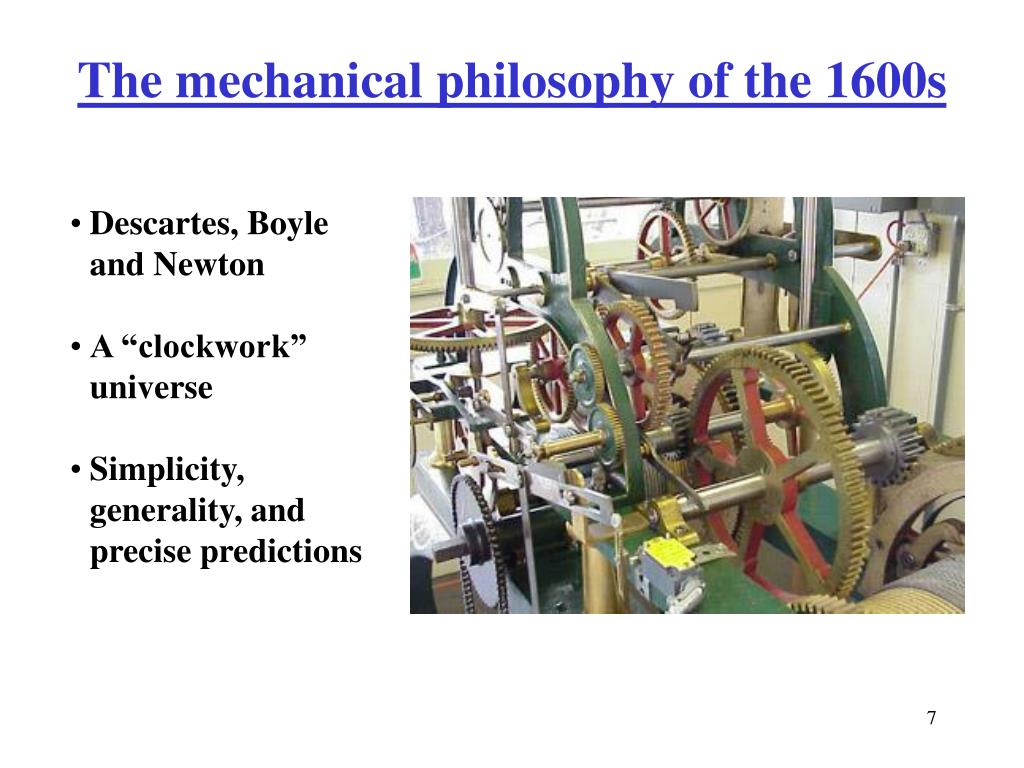 The mechanical philosophy of the 1600s

• Descartes, Boyle and Newton

• A “clockwork” universe

• Simplicity, generality, and precise predictions

7